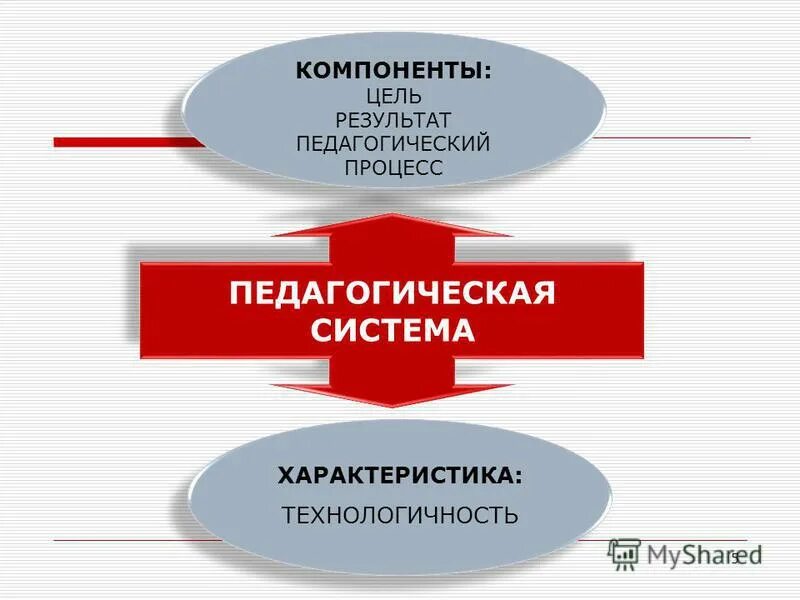 КОМПОНЕНТЫ:
ЦЕЛЬ
РЕЗУЛЬТАТ
ПЕДАГОГИЧЕСКИЙ
ПРОЦЕСС

ПЕДАГОГИЧЕСКАЯ
СИСТЕМА

ХАРАКТЕРИСТИКА:
ТЕХНОЛОГИЧНОСТЬ

MyShared

5